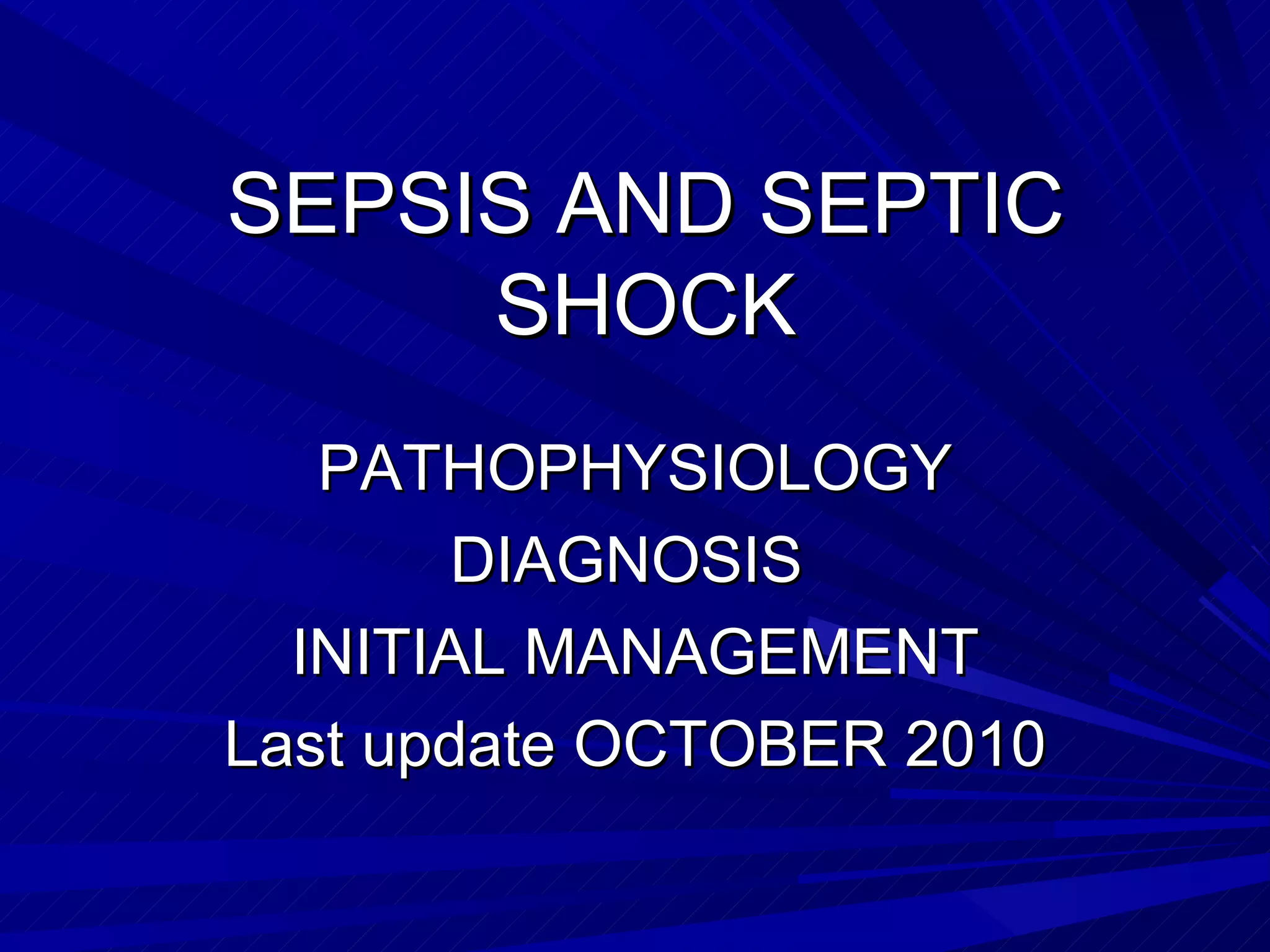 SEPSIS AND SEPTIC SHOCK

PATHOPHYSIOLOGY
DIAGNOSIS
INITIAL MANAGEMENT
Last update OCTOBER 2010